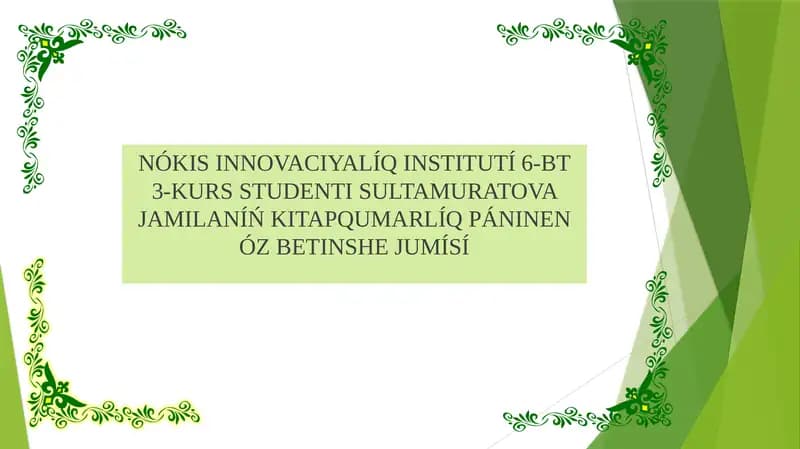 NÓKIS INNOVACIYALÍQ INSTITUTÍ 6-BT 3-KURS STUDENTI SULTAMURATOVA JAMILANÍŃ KITAPQUMARLÍQ PÁNINEN ÓZ BETINSHE JUMÍSÍ